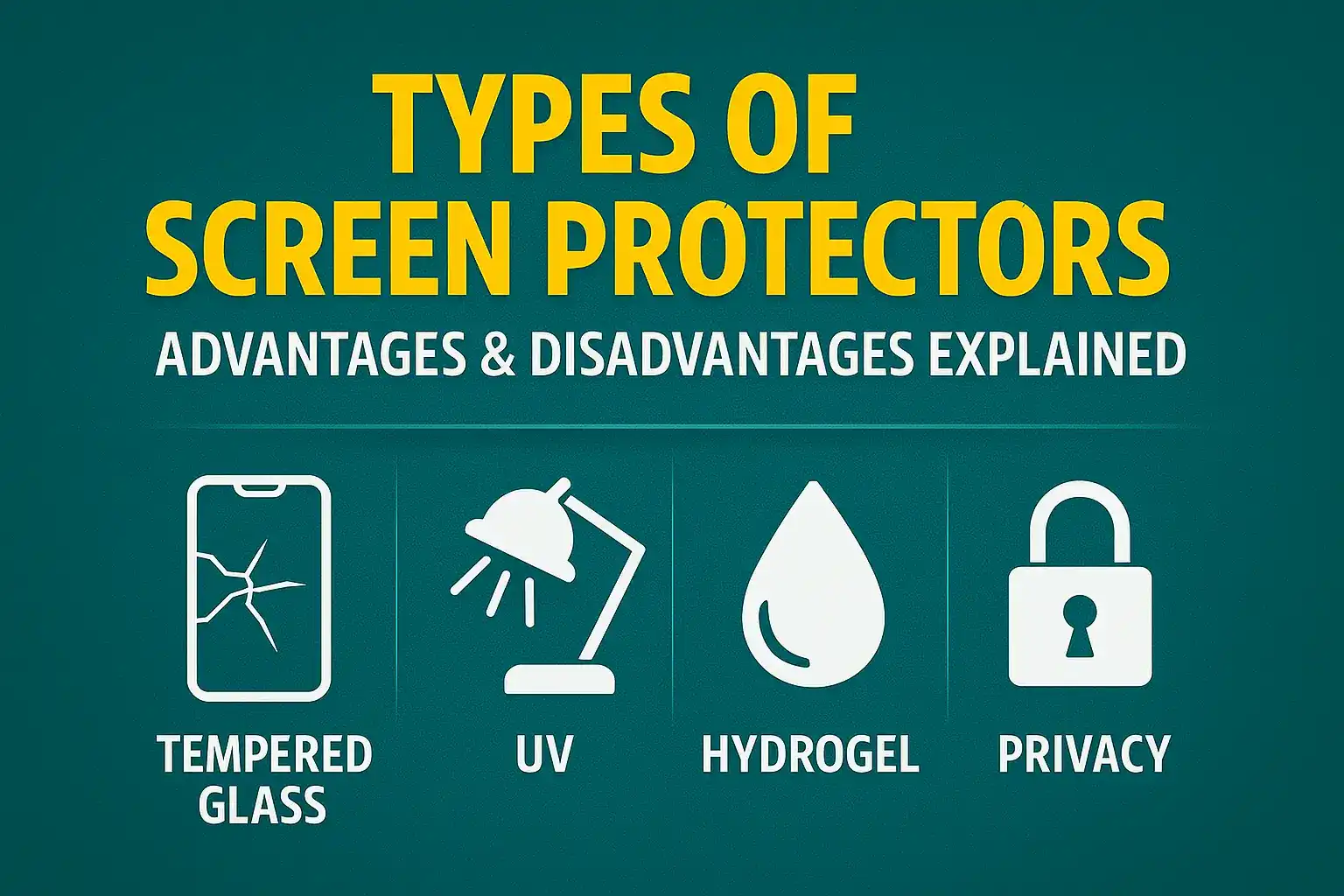 TYPES OF SCREEN PROTECTORS

ADVANTAGES & DISADVANTAGES EXPLAINED

TEMPERED GLASS

UV

HYDROGEL

PRIVACY